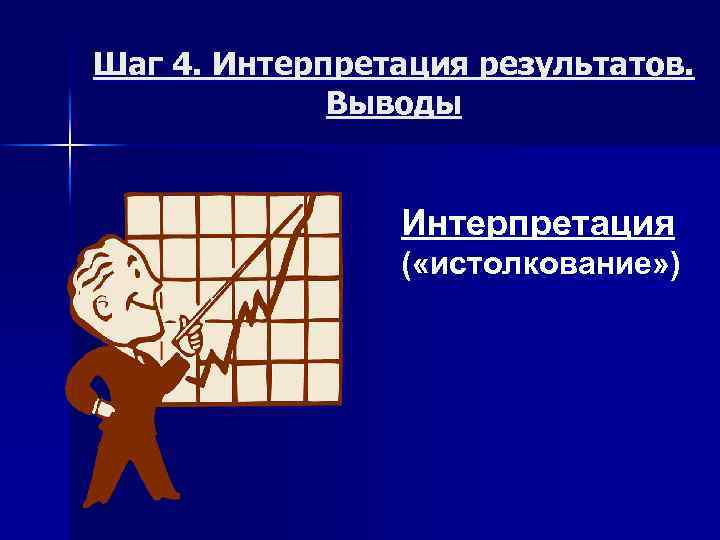 Шаг 4. Интерпретация результатов. Выводы

Интерпретация
(«истолкование»)